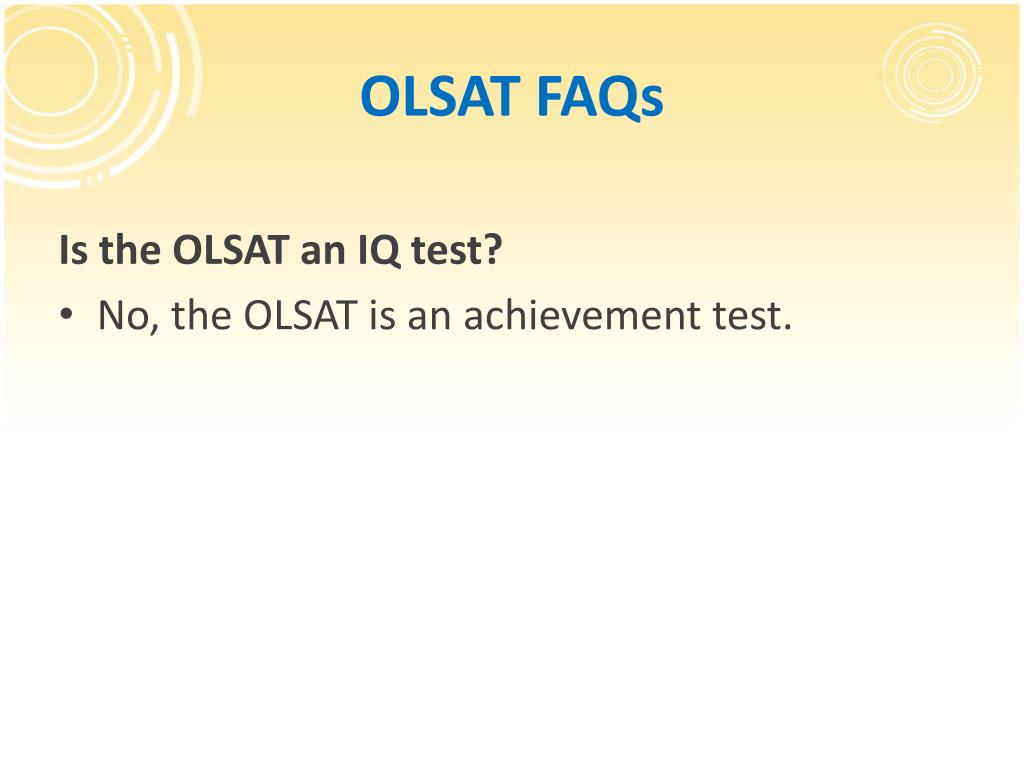 OLSAT FAQs

Is the OLSAT an IQ test?

• No, the OLSAT is an achievement test.